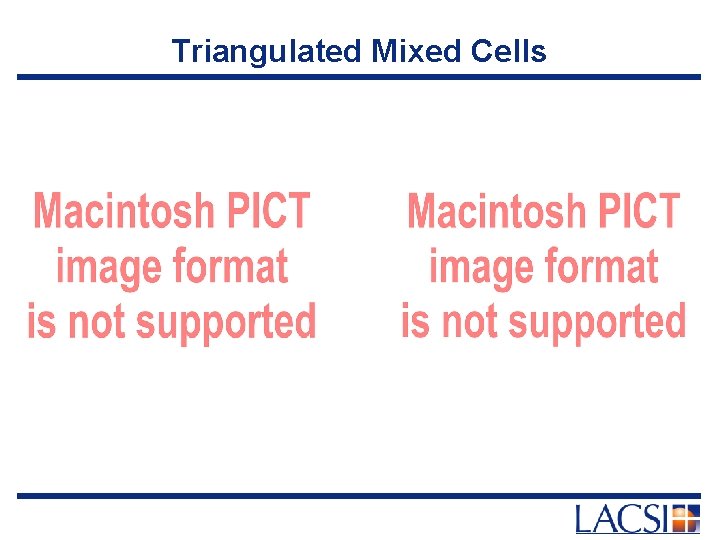 Triangulated Mixed Cells

Macintosh PICT image format is not supported

Macintosh PICT image format is not supported

LACSI